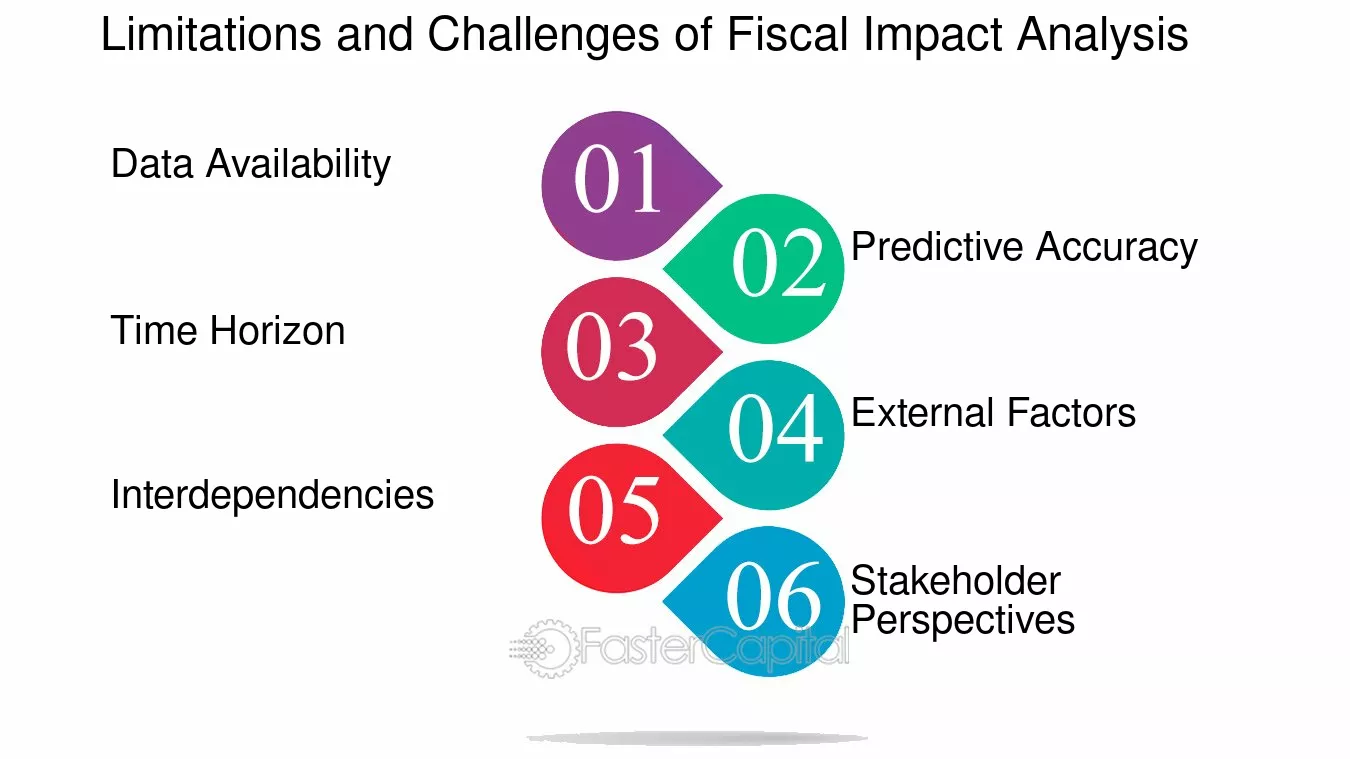 Limitations and Challenges of Fiscal Impact Analysis

Data Availability

01

02

Predictive Accuracy

Time Horizon

03

04

External Factors

Interdependencies

05

06

Stakeholder Perspectives

FasterCapital